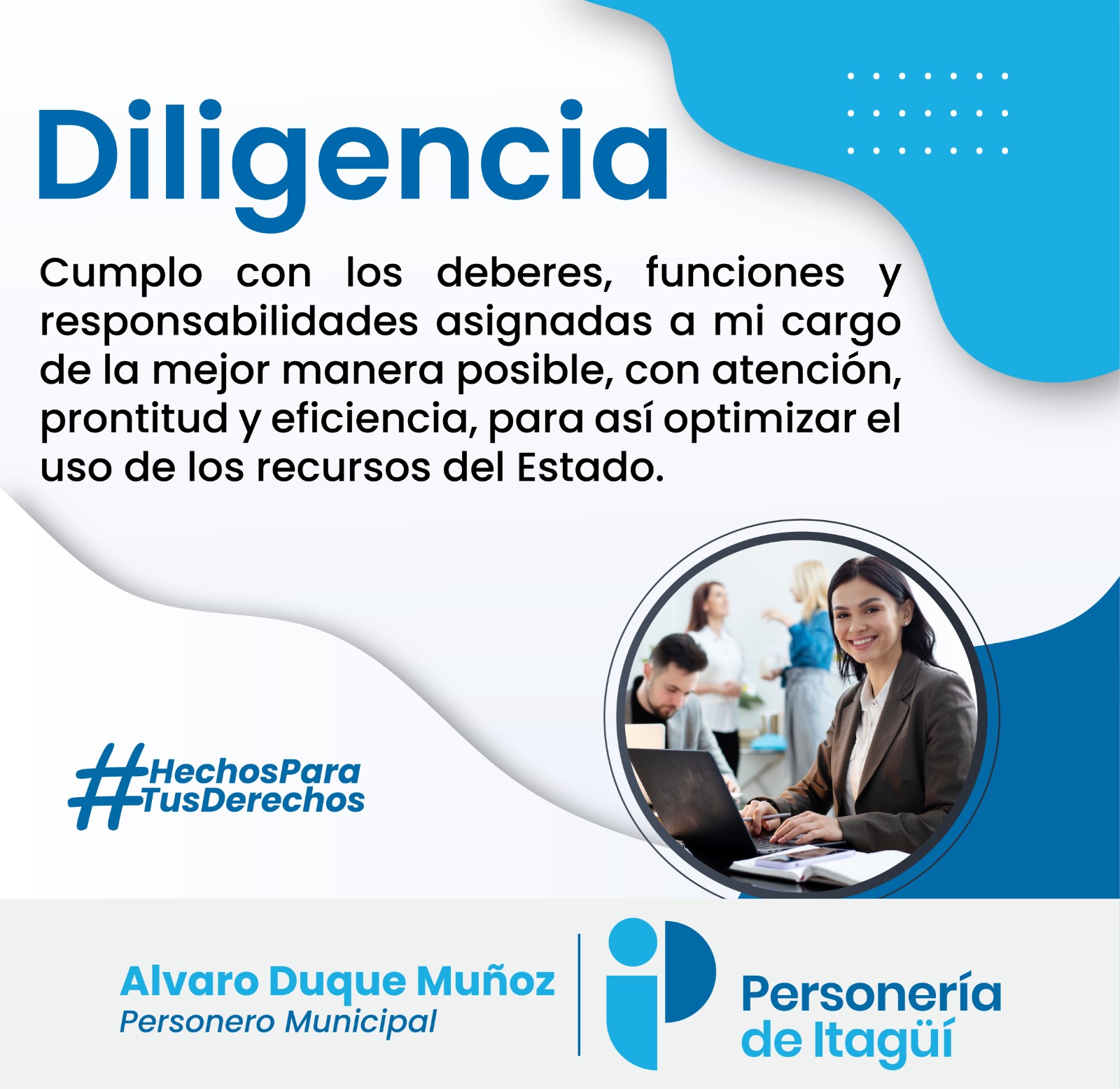 Diligencia

Cumplo con los deberes, funciones y responsabilidades asignadas a mi cargo de la mejor manera posible, con atención, prontitud y eficiencia, para así optimizar el uso de los recursos del Estado.

#HechosPara TusDerechos

Alvaro Duque Muñoz
Personero Municipal

Personería de Itagüí